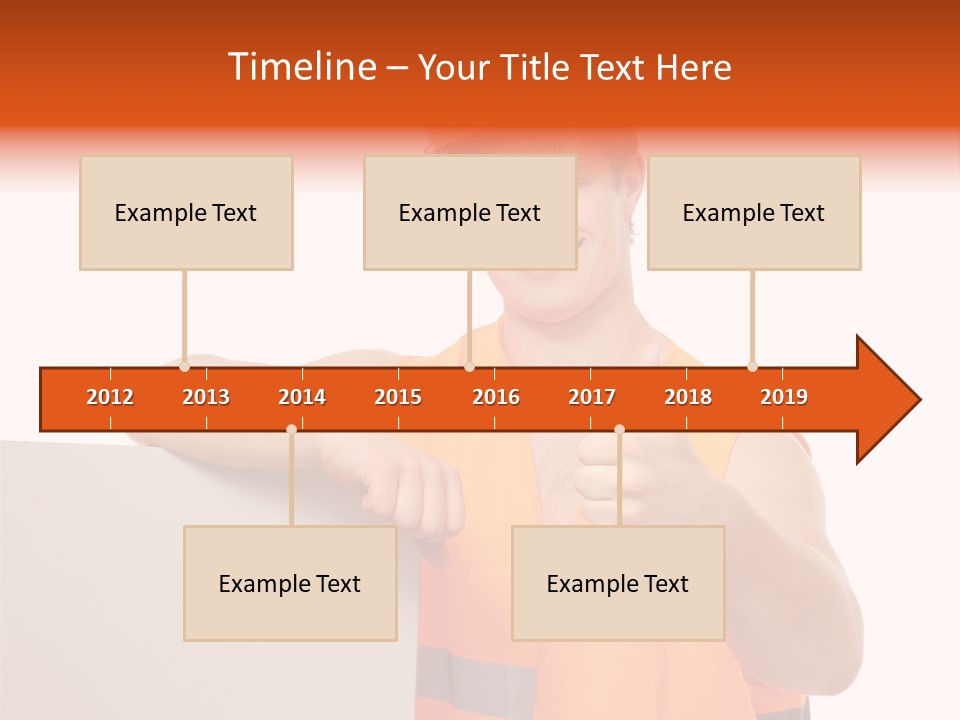 Timeline – Your Title Text Here

Example Text

Example Text

Example Text

2012 2013 2014 2015 2016 2017 2018 2019

Example Text

Example Text